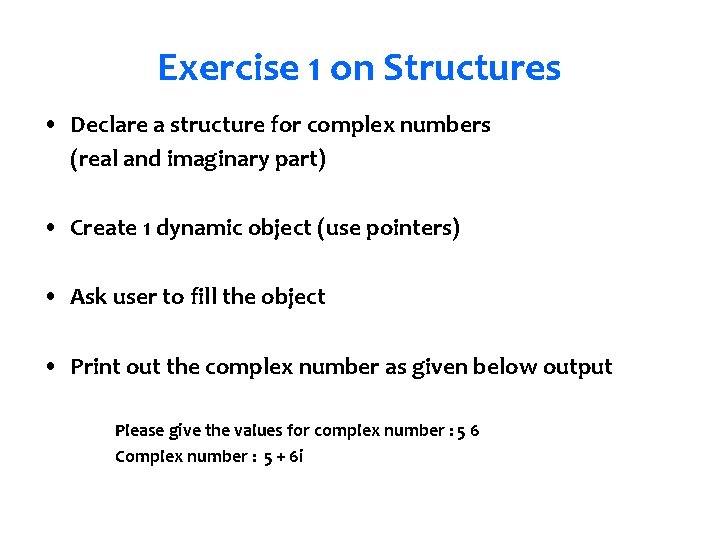 Exercise 1 on Structures

• Declare a structure for complex numbers (real and imaginary part)

• Create 1 dynamic object (use pointers)

• Ask user to fill the object

• Print out the complex number as given below output

Please give the values for complex number : 5 6
Complex number : 5 + 6i